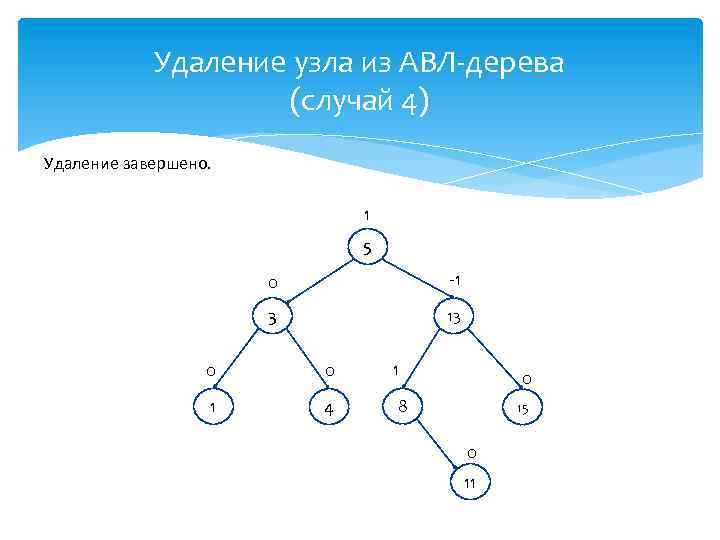 Удаление узла из АВЛ-дерева
(случай 4)

Удаление завершено.

1
5
0
-1
3
13
0
0
1
0
1
4
8
15
0
11